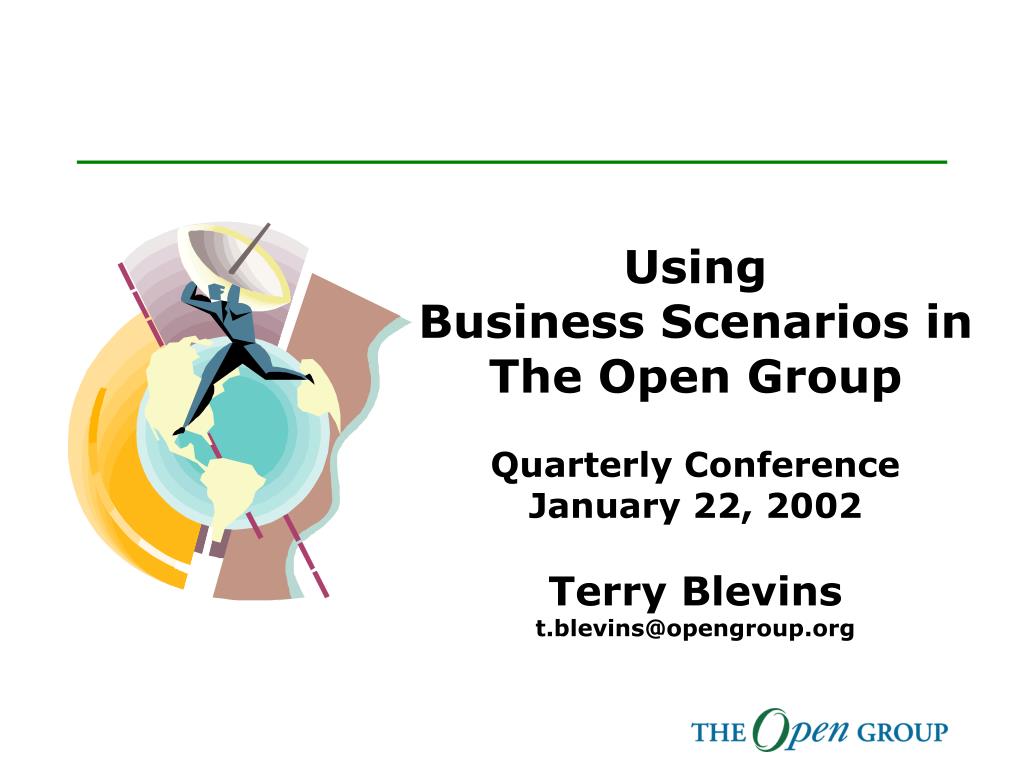 Using
Business Scenarios in
The Open Group

Quarterly Conference
January 22, 2002

Terry Blevins
t.blevins@opengroup.org

THE Open GROUP